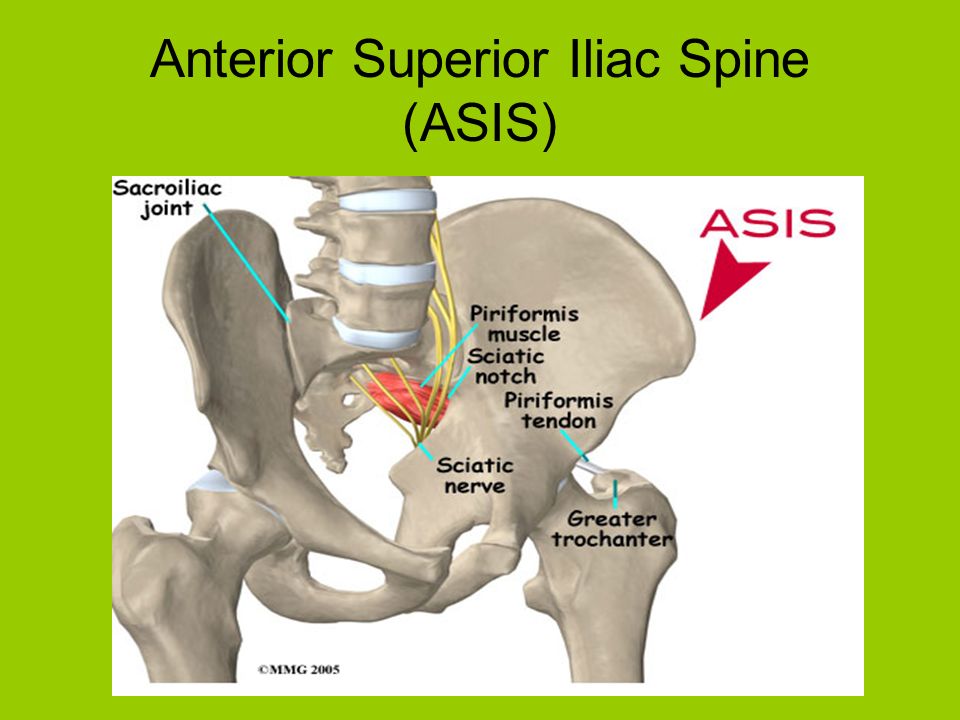 Anterior Superior Iliac Spine (ASIS)

Sacroiliac joint

ASIS

Piriformis muscle

Sciatic notch

Piriformis tendon

Sciatic nerve

Greater trochanter

©MMG 2005